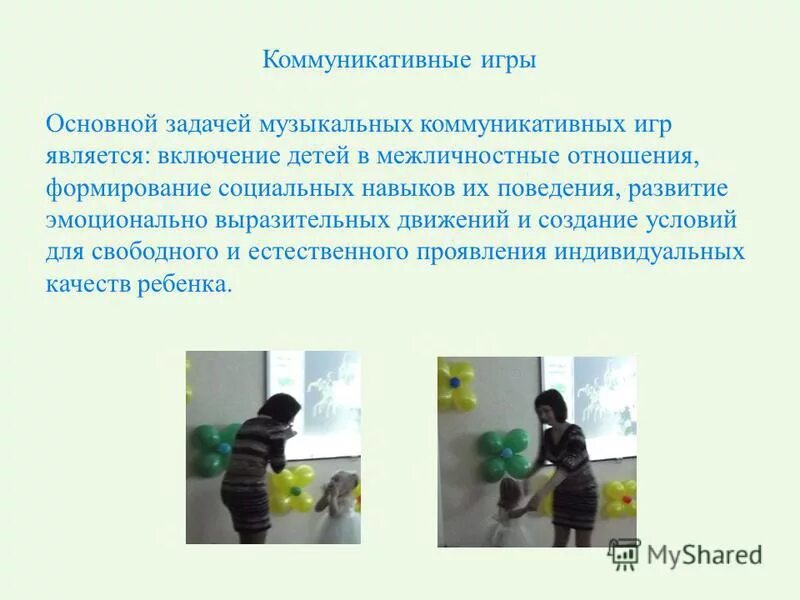 Коммуникативные игры

Основной задачей музыкальных коммуникативных игр является: включение детей в межличностные отношения, формирование социальных навыков их поведения, развитие эмоционально выразительных движений и создание условий для свободного и естественного проявления индивидуальных качеств ребенка.

MyShared